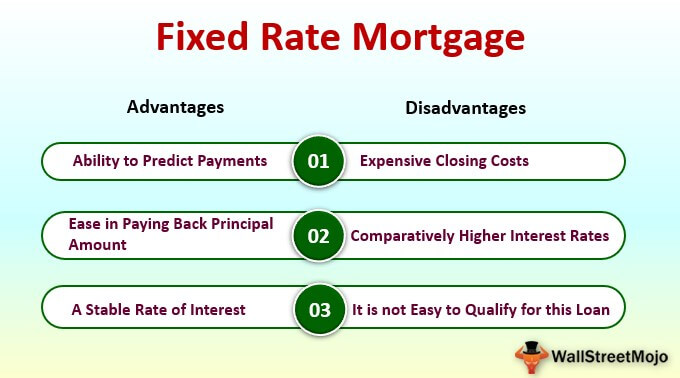 Fixed Rate Mortgage

Advantages

Disadvantages

Ability to Predict Payments

01

Expensive Closing Costs

Ease in Paying Back Principal Amount

02

Comparatively Higher Interest Rates

A Stable Rate of Interest

03

It is not Easy to Qualify for this Loan

WallStreetMojo